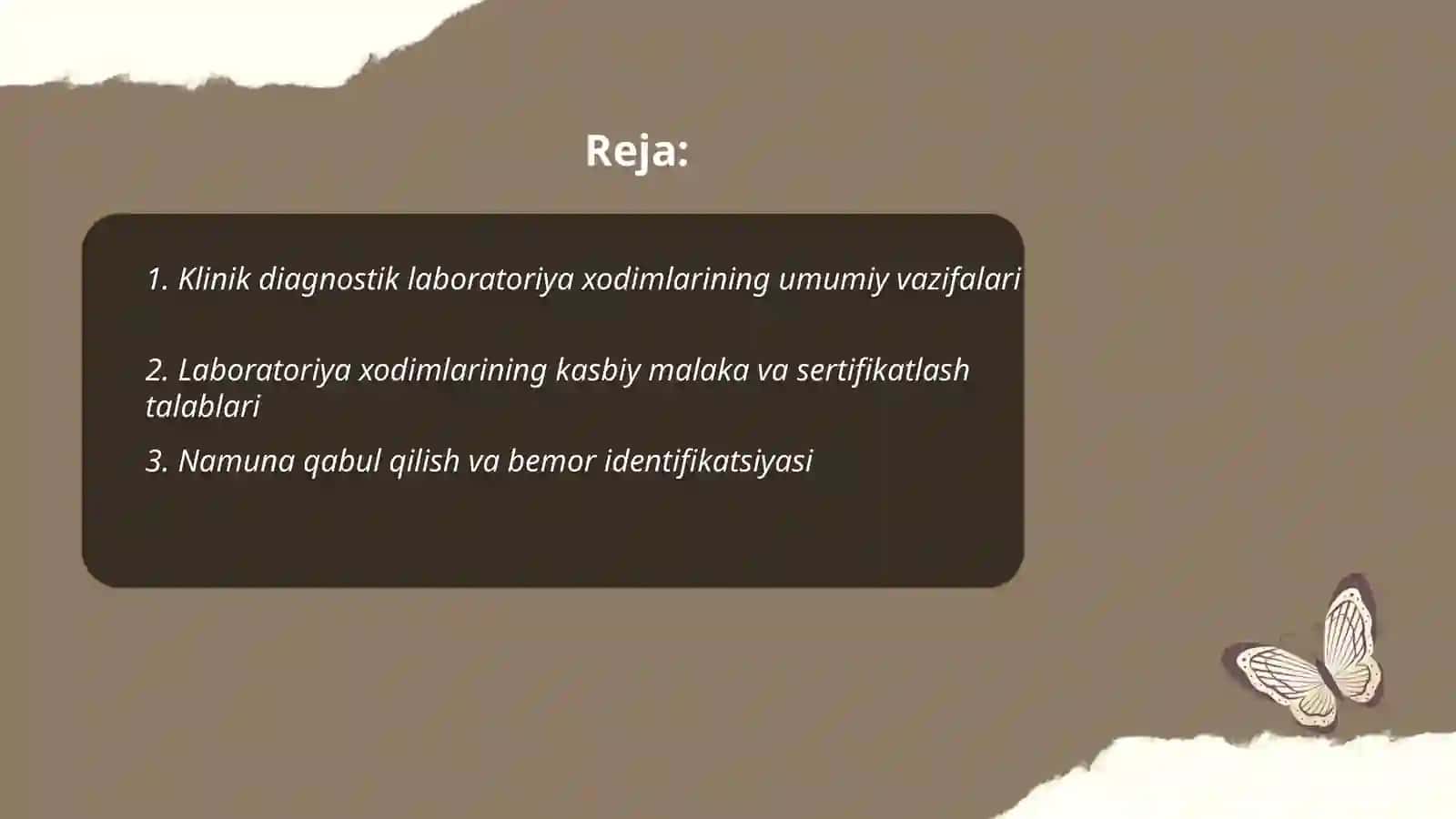 Reja:

1. Klinik diagnostik laboratoriya xodimlarining umumiy vazifalari

2. Laboratoriya xodimlarining kasbiy malaka va sertifikatlash talablari

3. Namuna qabul qilish va bemor identifikatsiyasi